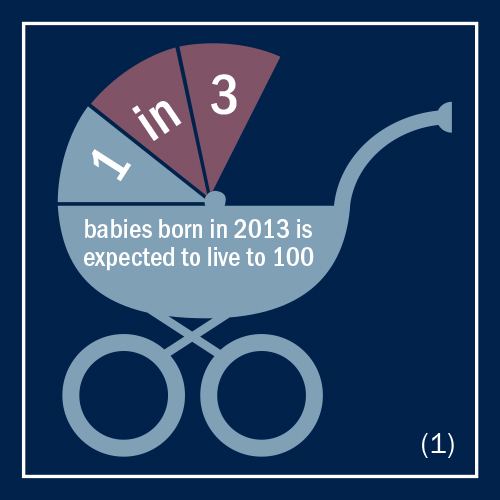 1 in 3

babies born in 2013 is expected to live to 100

(1)